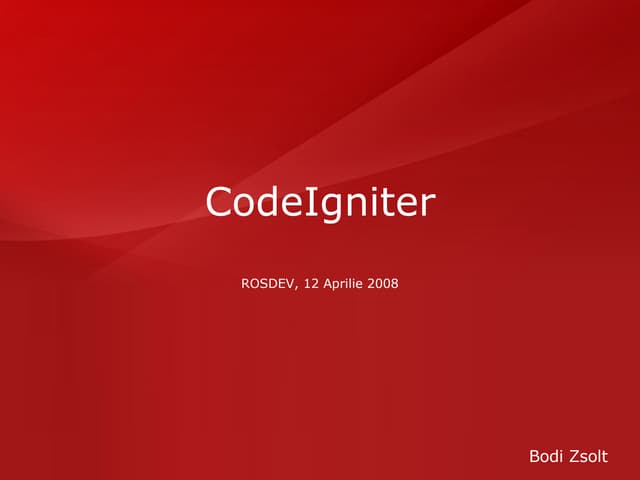 CodeIgniter

ROSDEV, 12 Aprilie 2008

Bodi Zsolt